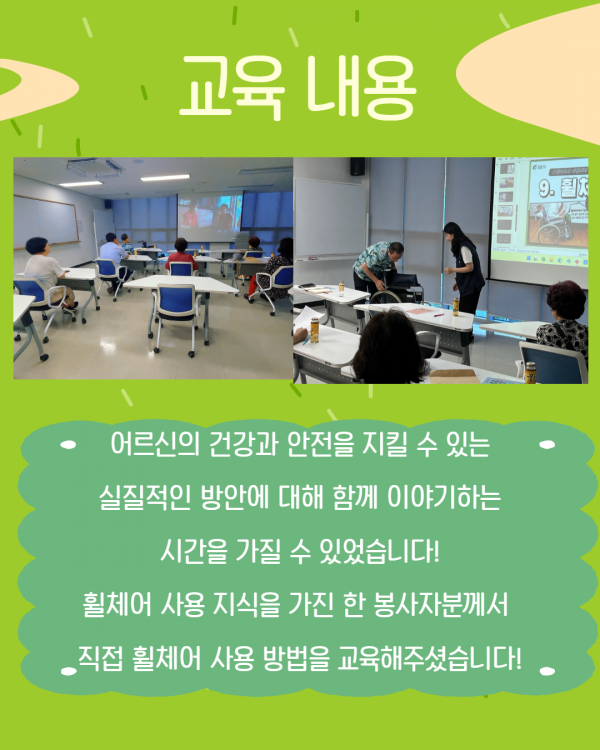 교육 내용

9. 휠체

어르신의 건강과 안전을 지킬 수 있는 실질적인 방안에 대해 함께 이야기하는 시간을 가질 수 있었습니다!
휠체어 사용 지식을 가진 한 봉사자분께서 직접 휠체어 사용 방법을 교육해주셨습니다!